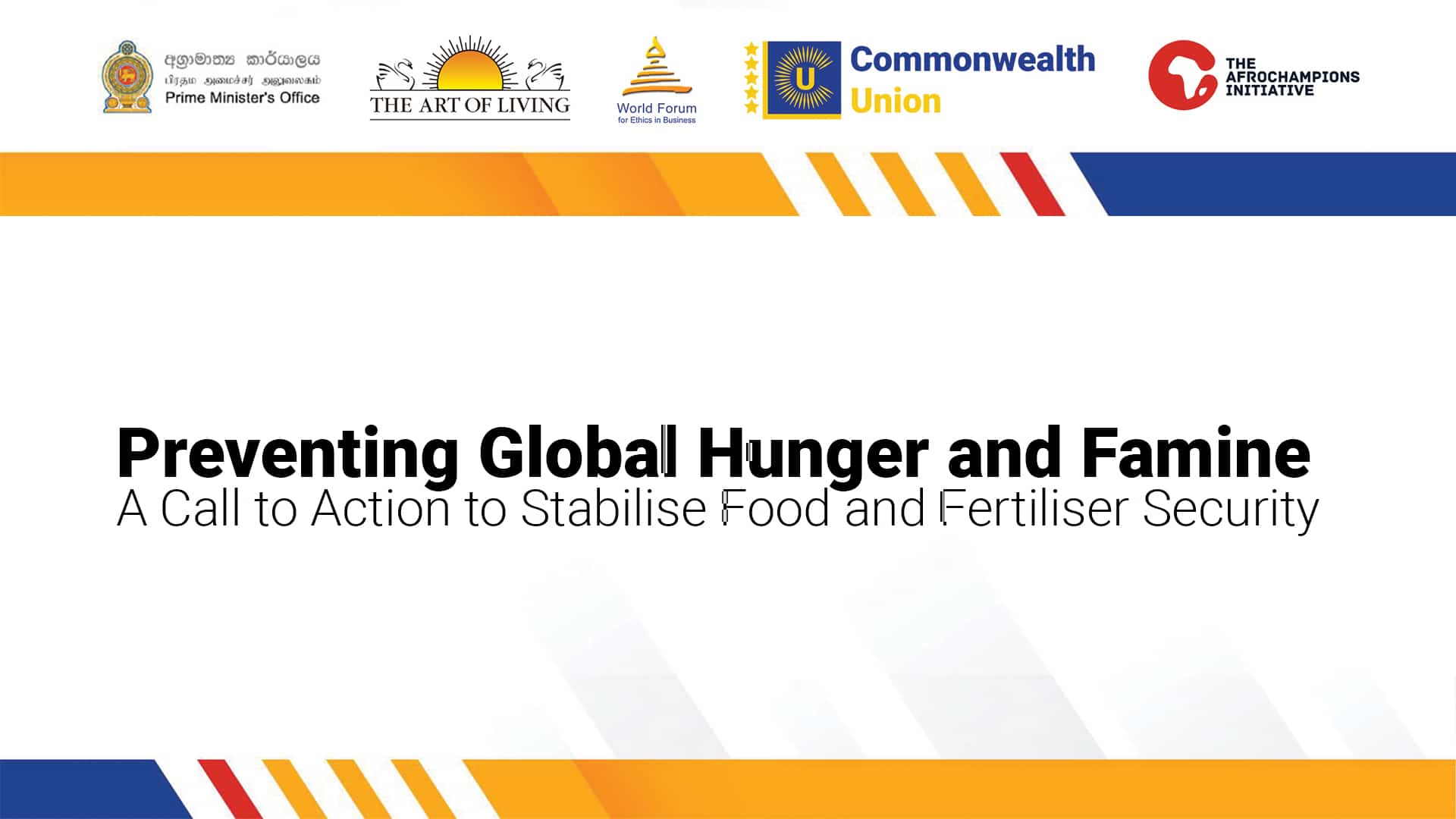 අග්‍රාමාත්‍ය කාර්යාලය
பிரதம அமைச்சர் அலுவலகம்
Prime Minister's Office

THE ART OF LIVING

World Forum
for Ethics in Business

U

Commonwealth
Union

THE
AFROCHAMPIONS
INITIATIVE

Preventing Global Hunger and Famine
A Call to Action to Stabilise Food and Fertiliser Security